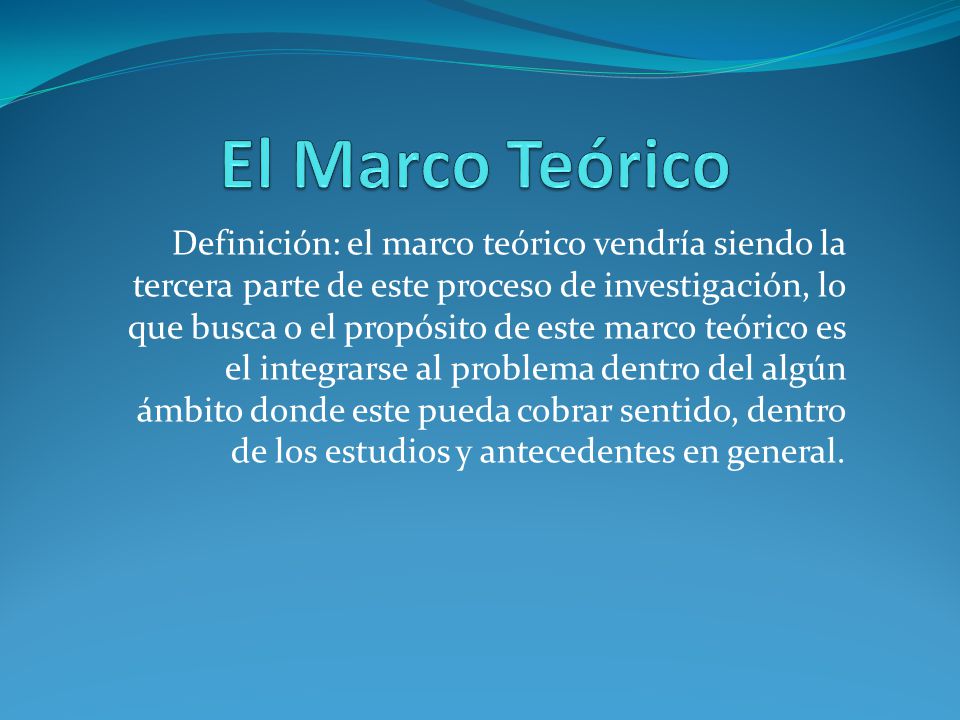 El Marco Teórico

Definición: el marco teórico vendría siendo la tercera parte de este proceso de investigación, lo que busca o el propósito de este marco teórico es el integrarse al problema dentro del algún ámbito donde este pueda cobrar sentido, dentro de los estudios y antecedentes en general.